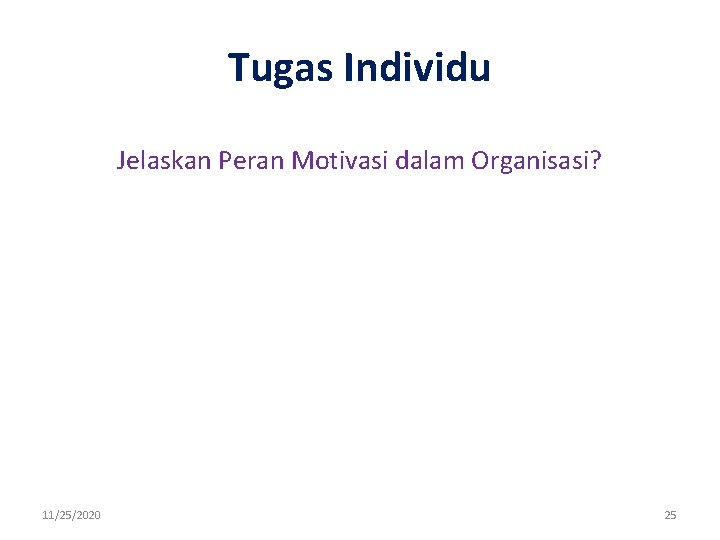 Tugas Individu

Jelaskan Peran Motivasi dalam Organisasi?

11/25/2020

25